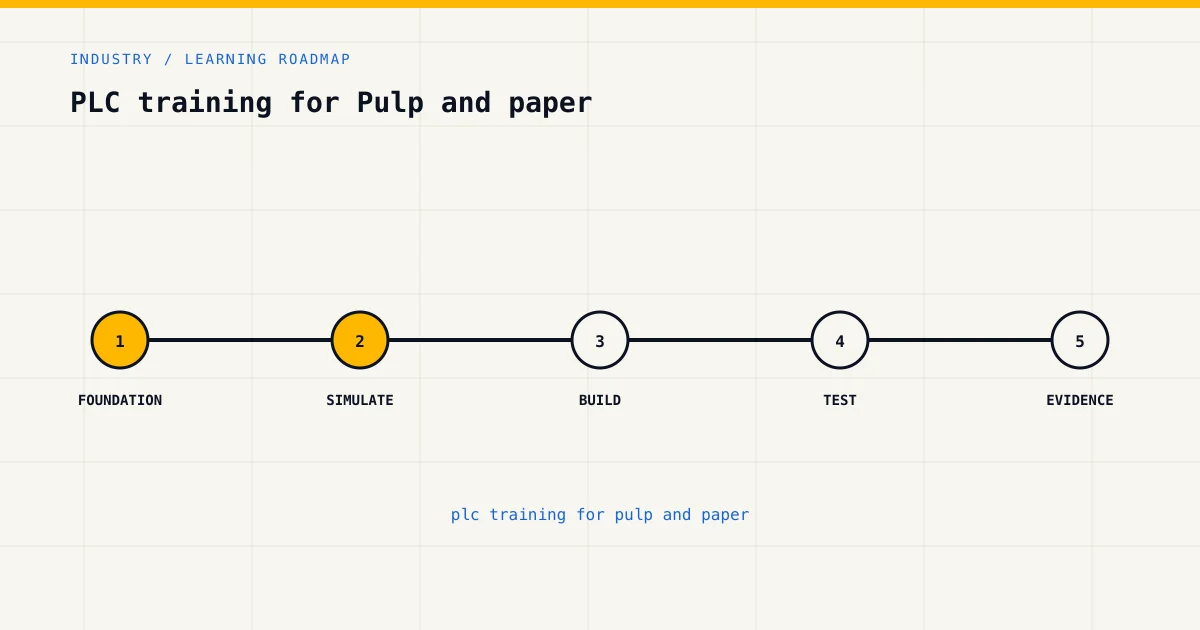 INDUSTRY / LEARNING ROADMAP

PLC training for Pulp and paper

1
FOUNDATION

2
SIMULATE

3
BUILD

4
TEST

5
EVIDENCE

plc training for pulp and paper